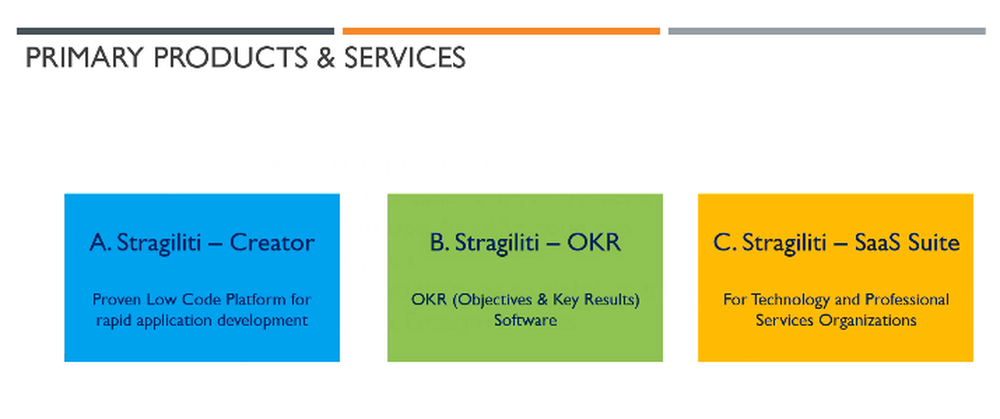 PRIMARY PRODUCTS & SERVICES

A. Stragiliti – Creator

Proven Low Code Platform for rapid application development

B. Stragiliti – OKR

OKR (Objectives & Key Results) Software

C. Stragiliti – SaaS Suite

For Technology and Professional Services Organizations